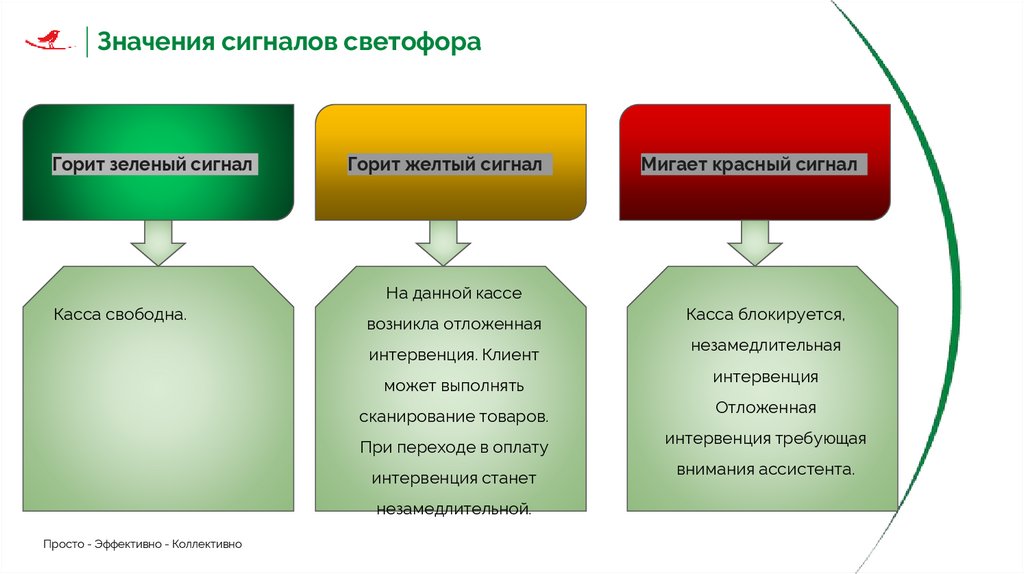 Значения сигналов светофора

Горит зеленый сигнал

Касса свободна.

Горит желтый сигнал

На данной кассе возникла отложенная интервенция. Клиент может выполнять сканирование товаров. При переходе в оплату интервенция станет незамедлительной.

Мигает красный сигнал

Касса блокируется, незамедлительная интервенция Отложенная интервенция требующая внимания ассистента.

Просто - Эффективно - Коллективно